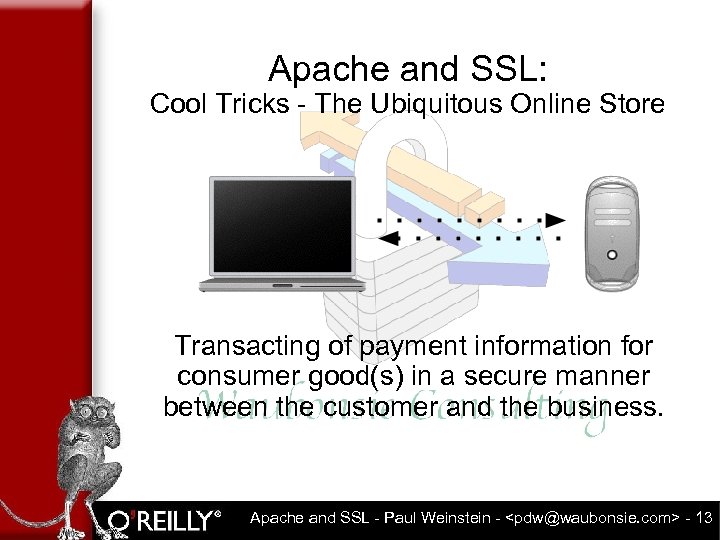 Apache and SSL:
Cool Tricks - The Ubiquitous Online Store

Transacting of payment information for consumer good(s) in a secure manner between the customer and the business.

Waubonsie Consulting

O'REILLY®

Apache and SSL - Paul Weinstein - <pdw@waubonsie.com> - 13